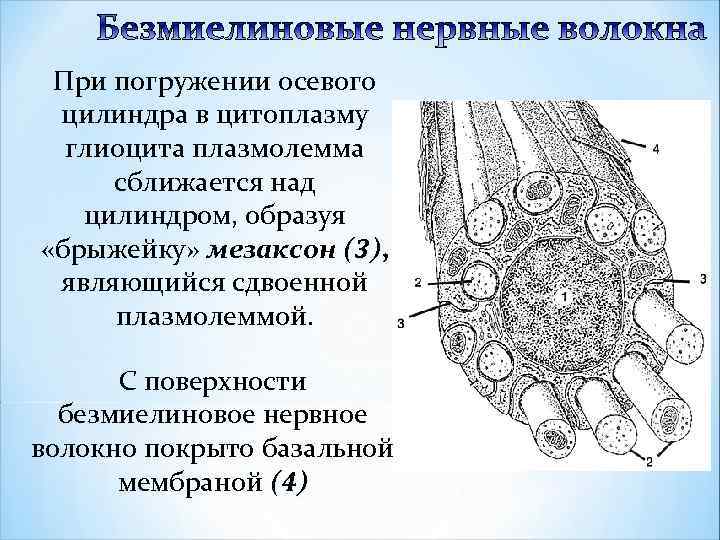 Безмиелиновые нервные волокна

При погружении осевого цилиндра в цитоплазму глиоцита плазмолемма сближается над цилиндром, образуя «брыжейку» мезаксон (3), являющийся сдвоенной плазмолеммой.

С поверхности безмиелиновое нервное волокно покрыто базальной мембраной (4)

4
2
1
3
3
2